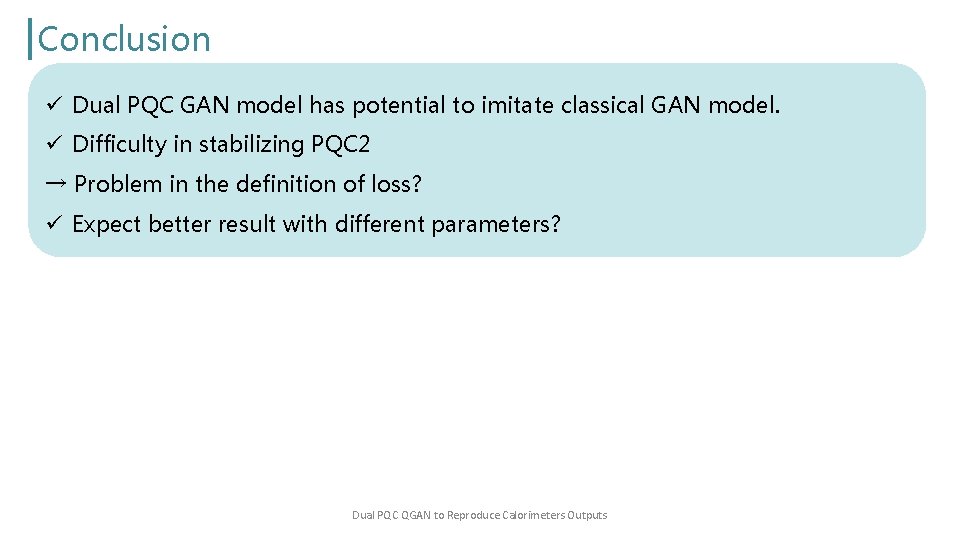 Conclusion

✓ Dual PQC GAN model has potential to imitate classical GAN model.
✓ Difficulty in stabilizing PQC2
→ Problem in the definition of loss?
✓ Expect better result with different parameters?

Dual PQC QGAN to Reproduce Calorimeters Outputs